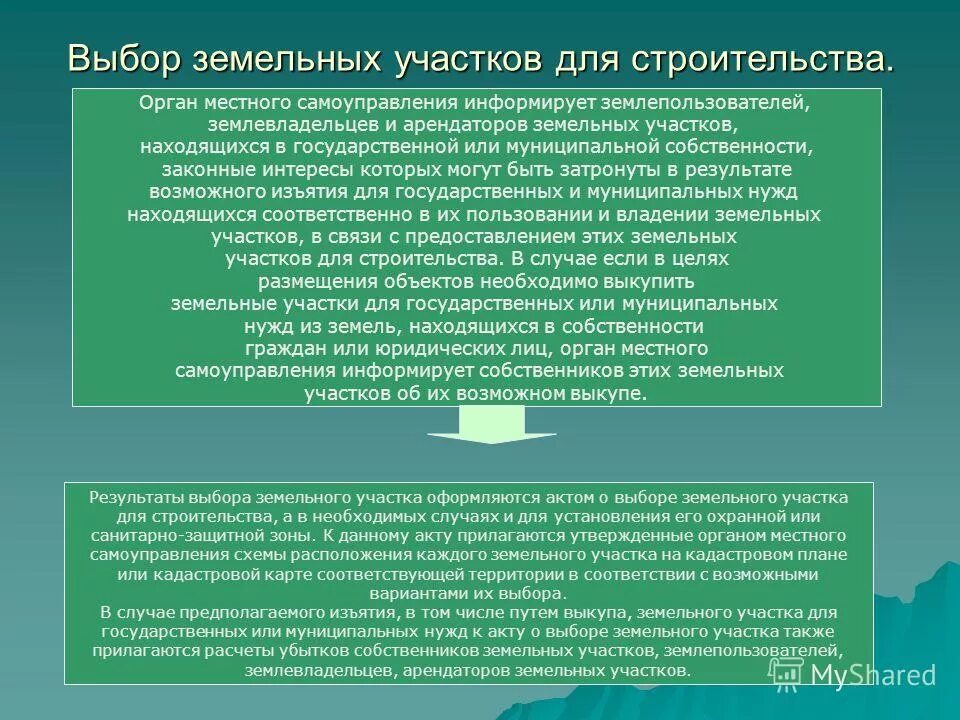 Выбор земельных участков для строительства.

Орган местного самоуправления информирует землепользователей, землевладельцев и арендаторов земельных участков, находящихся в государственной или муниципальной собственности, законные интересы которых могут быть затронуты в результате возможного изъятия для государственных и муниципальных нужд находящихся соответственно в их пользовании и владении земельных участков, в связи с предоставлением этих земельных участков для строительства. В случае если в целях размещения объектов необходимо выкупить земельные участки для государственных или муниципальных нужд из земель, находящихся в собственности граждан или юридических лиц, орган местного самоуправления информирует собственников этих земельных участков об их возможном выкупе.

Результаты выбора земельного участка оформляются актом о выборе земельного участка для строительства, а в необходимых случаях и для установления его охранной или санитарно-защитной зоны. К данному акту прилагаются утвержденные органом местного самоуправления схемы расположения каждого земельного участка на кадастровом плане или кадастровой карте соответствующей территории в соответствии с возможными вариантами их выбора.
В случае предполагаемого изъятия, в том числе путем выкупа, земельного участка для государственных или муниципальных нужд к акту о выборе земельного участка также прилагаются расчеты убытков собственников земельных участков, землепользователей, землевладельцев, арендаторов земельных участков.

MyShared